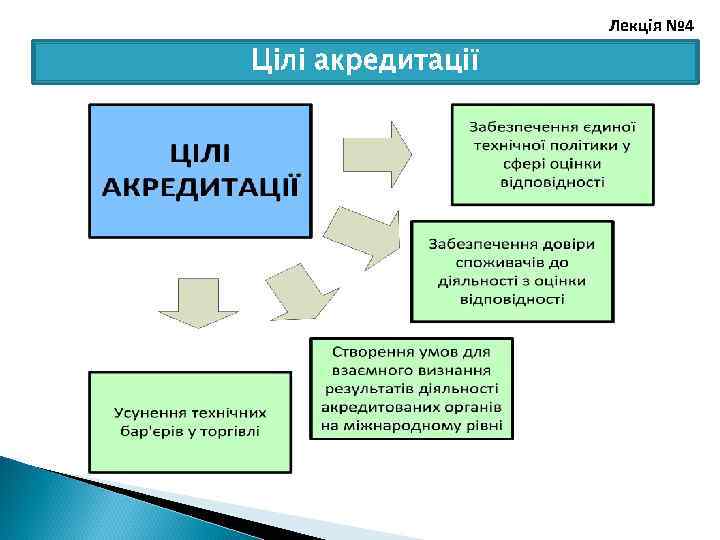 Лекція №4

Цілі акредитації

ЦІЛІ АКРЕДИТАЦІЇ

Забезпечення єдиної технічної політики у сфері оцінки відповідності

Забезпечення довіри споживачів до діяльності з оцінки відповідності

Створення умов для взаємного визнання результатів діяльності акредитованих органів на міжнародному рівні

Усунення технічних бар'єрів у торгівлі